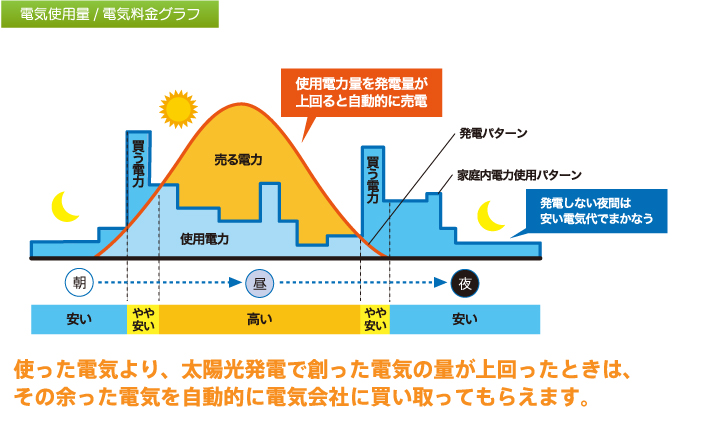 電気使用量 / 電気料金グラフ

使用電力量を発電量が上回ると自動的に売電

発電パターン

家庭内電力使用パターン

発電しない夜間は安い電気代でまかなう

買う電力

売る電力

使用電力

買う電力

朝

昼

夜

安い

やや安い

高い

やや安い

安い

使った電気より、太陽光発電で創った電気の量が上回ったときは、その余った電気を自動的に電気会社に買い取ってもらえます。